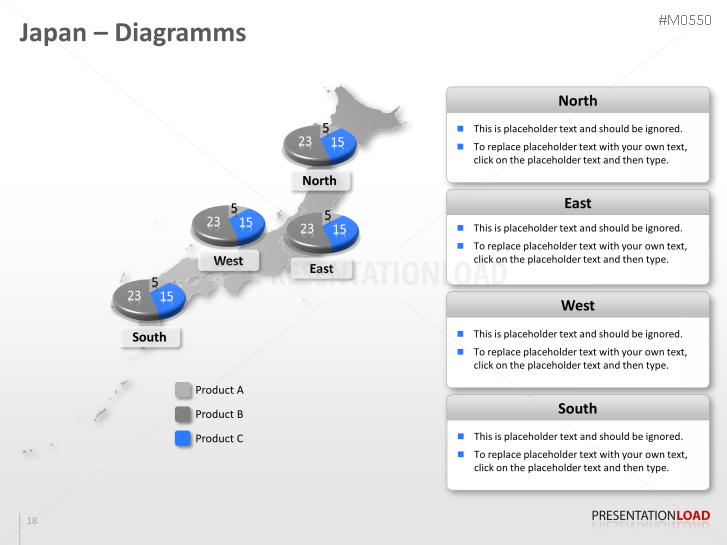 Japan – Diagramms

#M0550

5
23
15
North

5
23
15
West

5
23
15
East

5
23
15
South

PRESENTATIONLOAD

Product A
Product B
Product C

North
- This is placeholder text and should be ignored.
- To replace placeholder text with your own text, click on the placeholder text and then type.

East
- This is placeholder text and should be ignored.
- To replace placeholder text with your own text, click on the placeholder text and then type.

West
- This is placeholder text and should be ignored.
- To replace placeholder text with your own text, click on the placeholder text and then type.

South
- This is placeholder text and should be ignored.
- To replace placeholder text with your own text, click on the placeholder text and then type.

18

PRESENTATIONLOAD